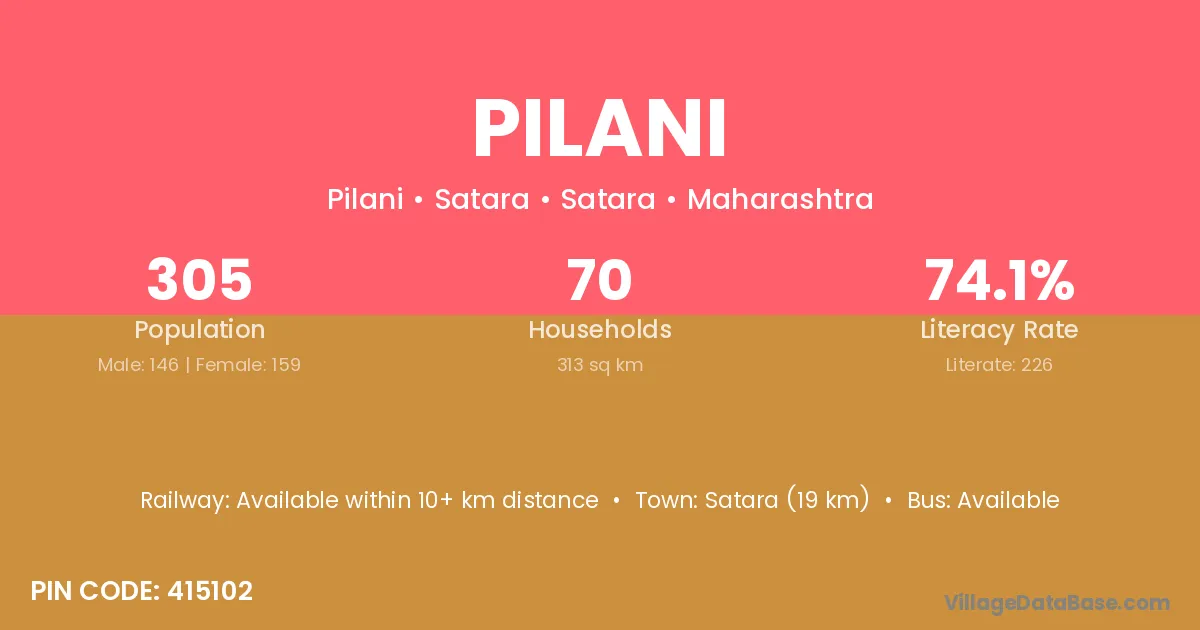 PILANI

Pilani • Satara • Satara • Maharashtra

305
Population
Male: 146 | Female: 159

70
Households
313 sq km

74.1%
Literacy Rate
Literate: 226

Railway: Available within 10+ km distance • Town: Satara (19 km) • Bus: Available

PIN CODE: 415102

VillageDataBase.com